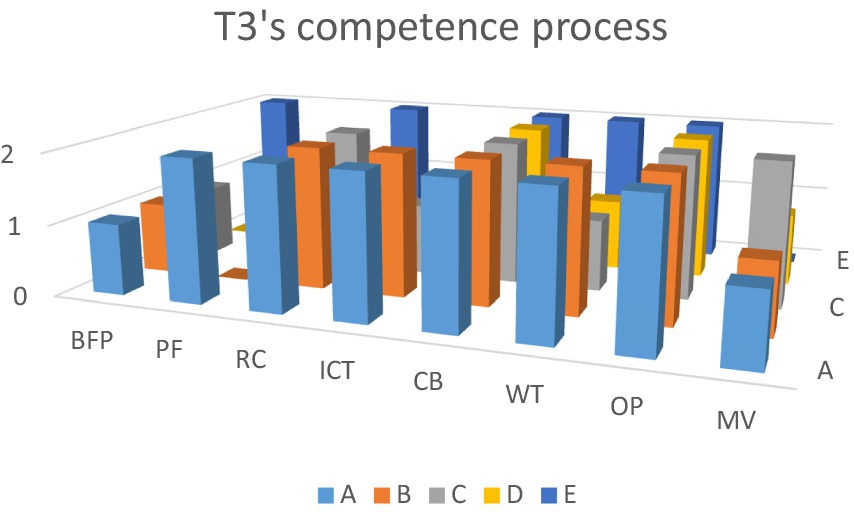 T3's competence process

2
1
0

BFP
PF
RC
ICT
CB
WT
OP
MV

E
C
A

A B C D E